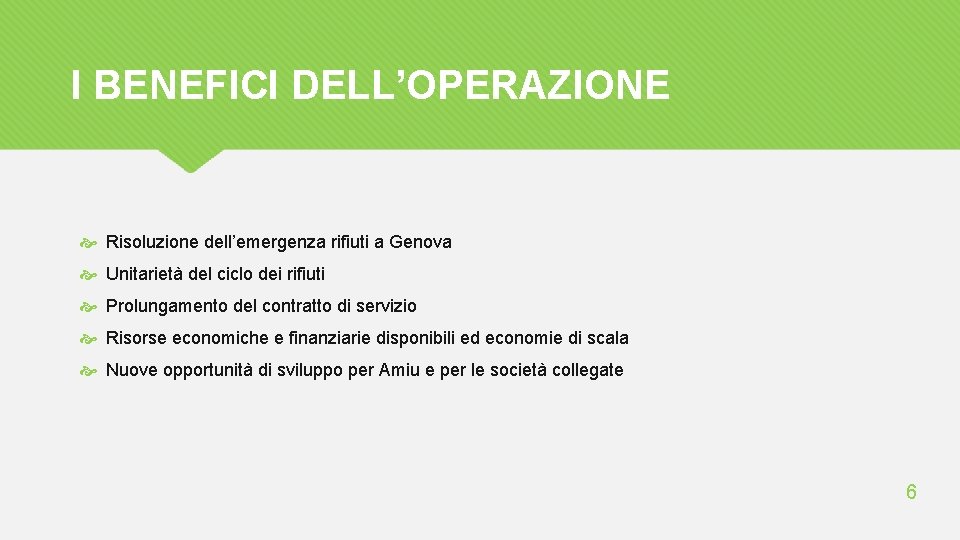 I BENEFICI DELL’OPERAZIONE

Risoluzione dell’emergenza rifiuti a Genova

Unitarietà del ciclo dei rifiuti

Prolungamento del contratto di servizio

Risorse economiche e finanziarie disponibili ed economie di scala

Nuove opportunità di sviluppo per Amiu e per le società collegate

6